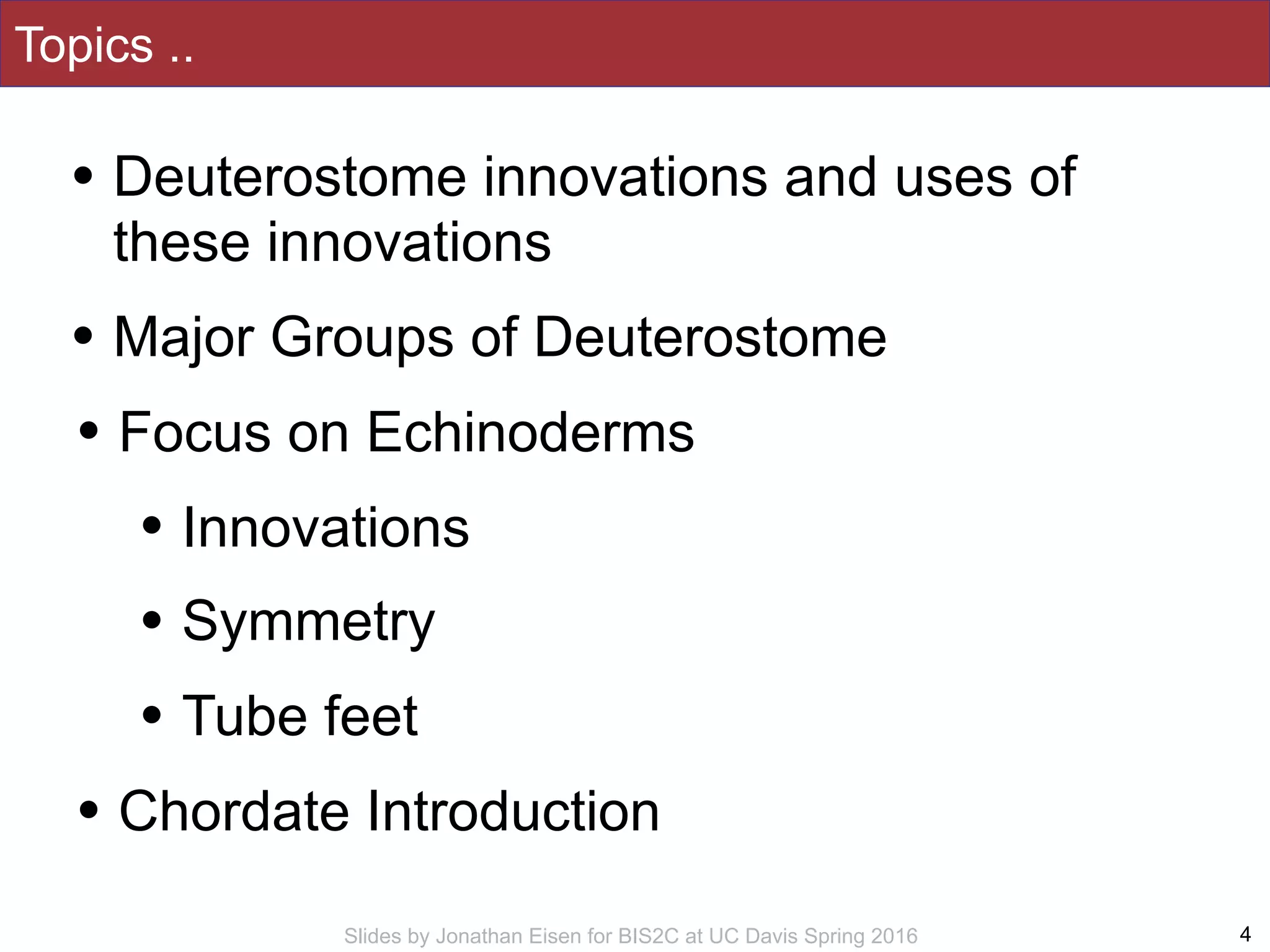 Topics ..

• Deuterostome innovations and uses of these innovations

• Major Groups of Deuterostome

• Focus on Echinoderms

• Innovations

• Symmetry

• Tube feet

• Chordate Introduction

Slides by Jonathan Eisen for BIS2C at UC Davis Spring 2016

4